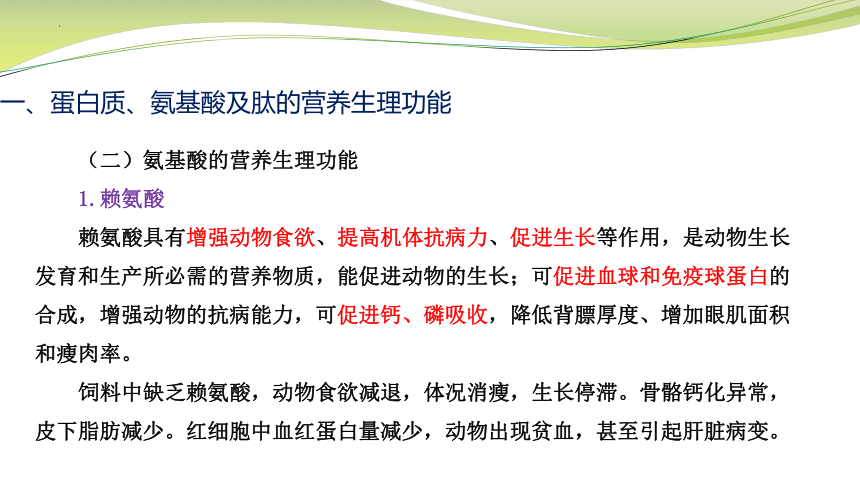 一、蛋白质、氨基酸及肽的营养生理功能

（二）氨基酸的营养生理功能

1. 赖氨酸

赖氨酸具有增强动物食欲、提高机体抗病力、促进生长等作用，是动物生长发育和生产所必需的营养物质，能促进动物的生长；可促进血球和免疫球蛋白的合成，增强动物的抗病能力，可促进钙、磷吸收，降低背膘厚度、增加眼肌面积和瘦肉率。

饲料中缺乏赖氨酸，动物食欲减退，体况消瘦，生长停滞。骨骼钙化异常，皮下脂肪减少。红细胞中血红蛋白量减少，动物出现贫血，甚至引起肝脏病变。